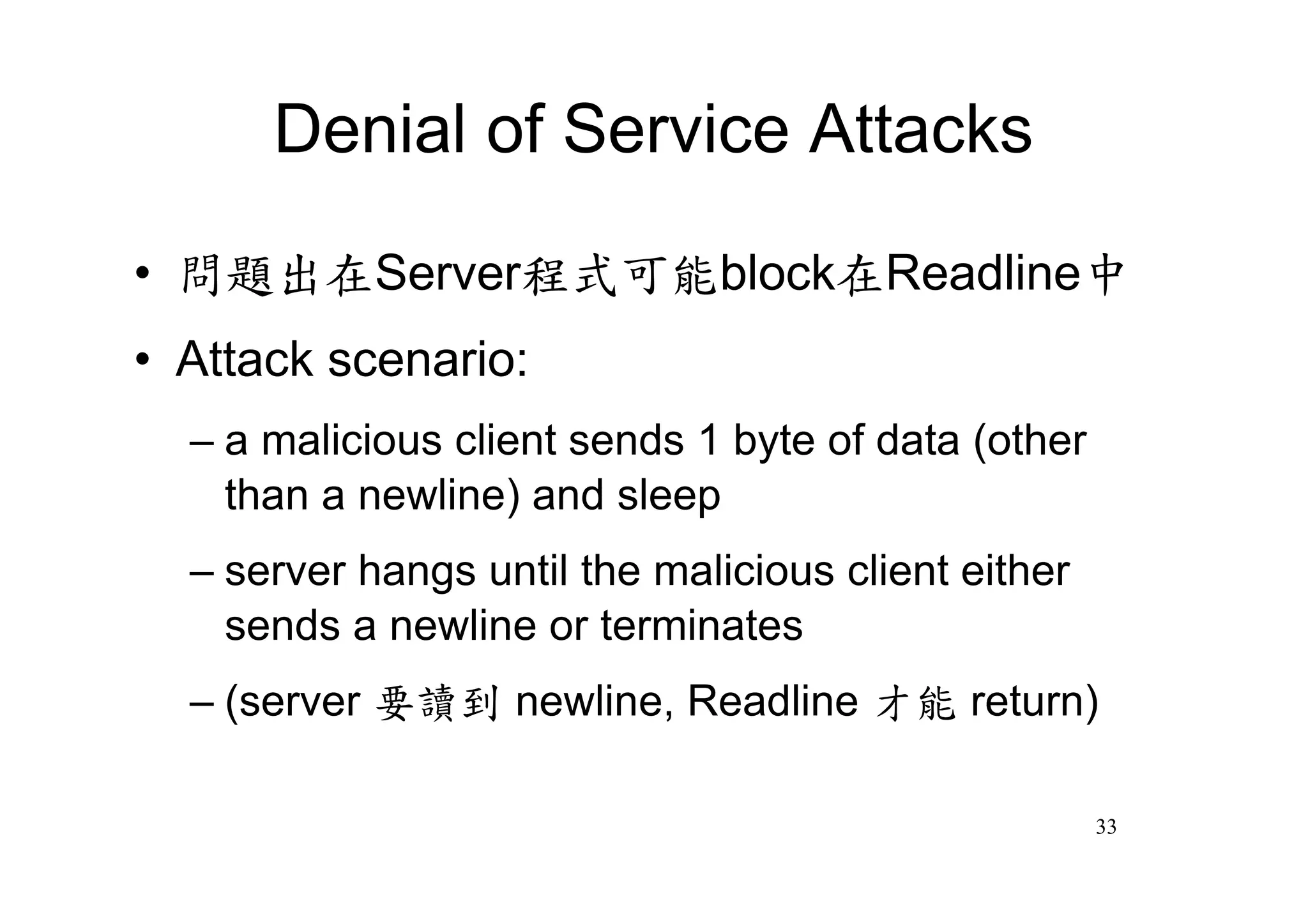 Denial of Service Attacks

• 問題出在Server程式可能block在Readline中

• Attack scenario:

– a malicious client sends 1 byte of data (other than a newline) and sleep

– server hangs until the malicious client either sends a newline or terminates

– (server 要讀到 newline, Readline 才能 return)

33